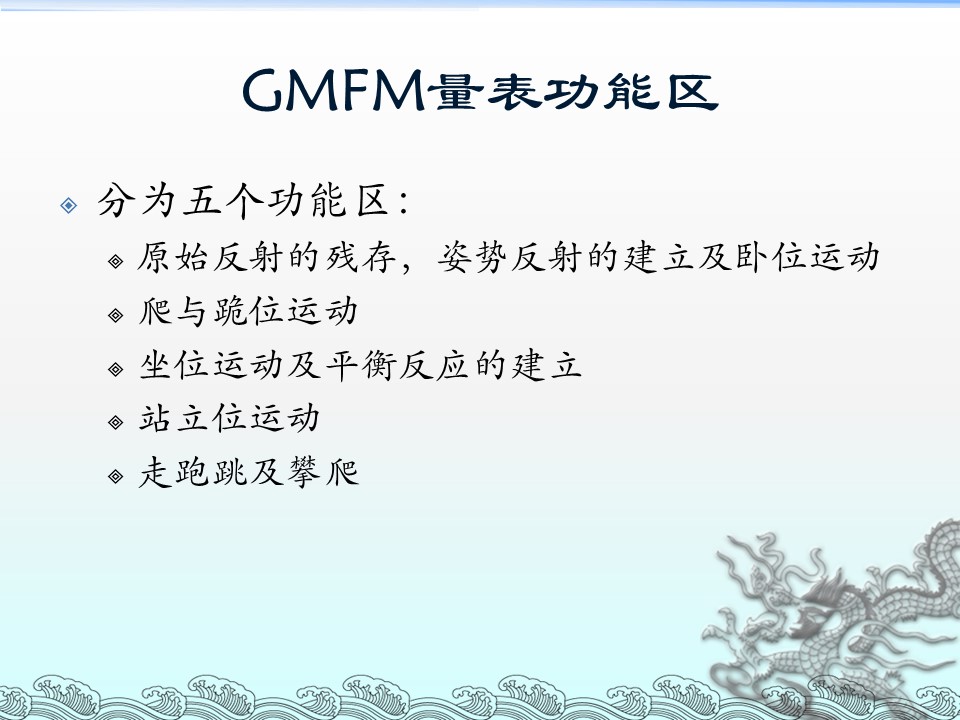 GMFM量表功能区

分为五个功能区：

原始反射的残存，姿势反射的建立及卧位运动

爬与跪位运动

坐位运动及平衡反应的建立

站立位运动

走跑跳及攀爬